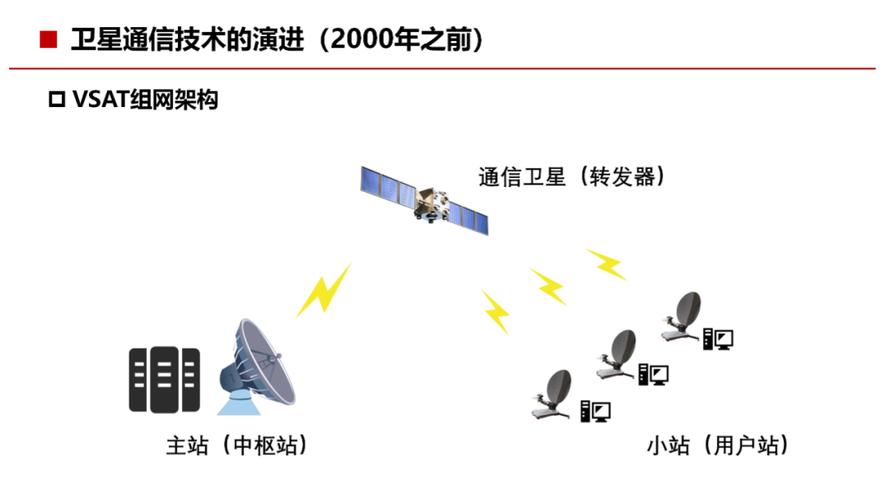 ■ 卫星通信技术的演进（2000年之前）

□ VSAT组网架构

通信卫星（转发器）

主站（中枢站）

小站（用户站）